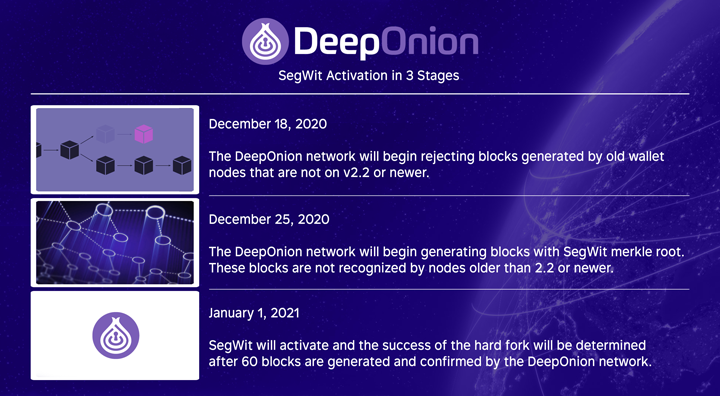 DeepOnion

SegWit Activation in 3 Stages

December 18, 2020

The DeepOnion network will begin rejecting blocks generated by old wallet nodes that are not on v2.2 or newer.

December 25, 2020

The DeepOnion network will begin generating blocks with SegWit merkle root. These blocks are not recognized by nodes older than 2.2 or newer.

January 1, 2021

SegWit will activate and the success of the hard fork will be determined after 60 blocks are generated and confirmed by the DeepOnion network.